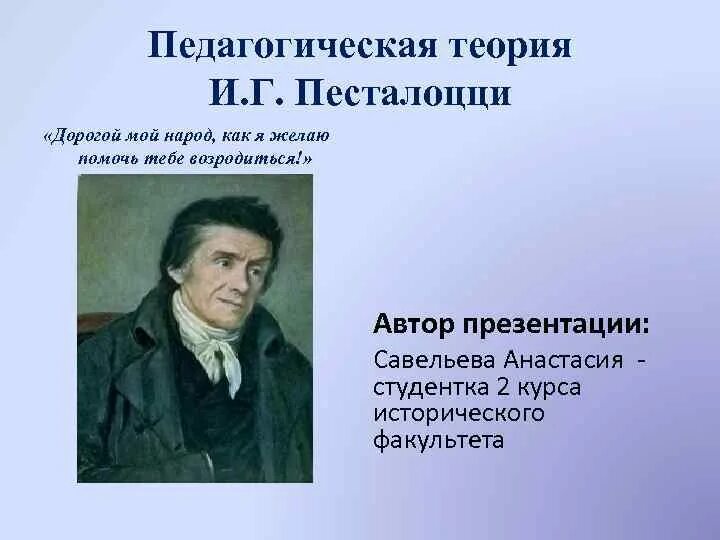 Педагогическая теория И.Г. Песталоцци

«Дорогой мой народ, как я желаю помочь тебе возродиться!»

Автор презентации:

Савельева Анастасия - студентка 2 курса исторического факультета